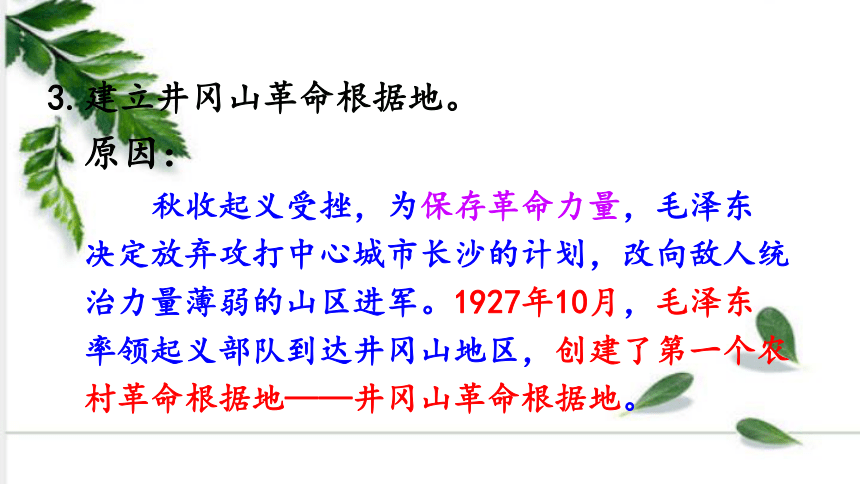 3.建立井冈山革命根据地。

原因：

秋收起义受挫，为保存革命力量，毛泽东决定放弃攻打中心城市长沙的计划，改向敌人统治力量薄弱的山区进军。1927年10月，毛泽东率领起义部队到达井冈山地区，创建了第一个农村革命根据地——井冈山革命根据地。